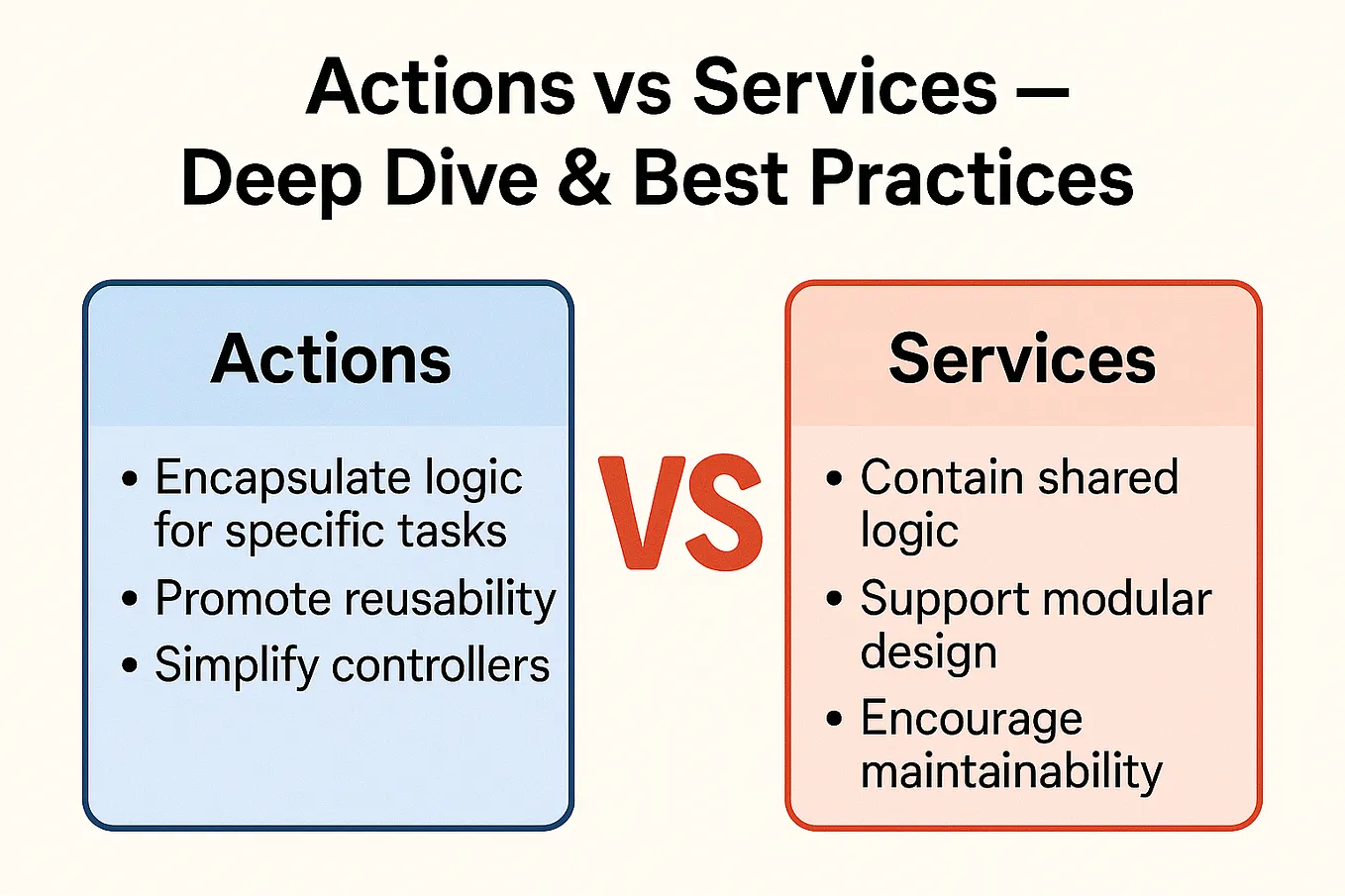 Actions vs Services — Deep Dive & Best Practices

Actions

• Encapsulate logic for specific tasks
• Promote reusability
• Simplify controllers

VS

Services

• Contain shared logic
• Support modular design
• Encourage maintainability